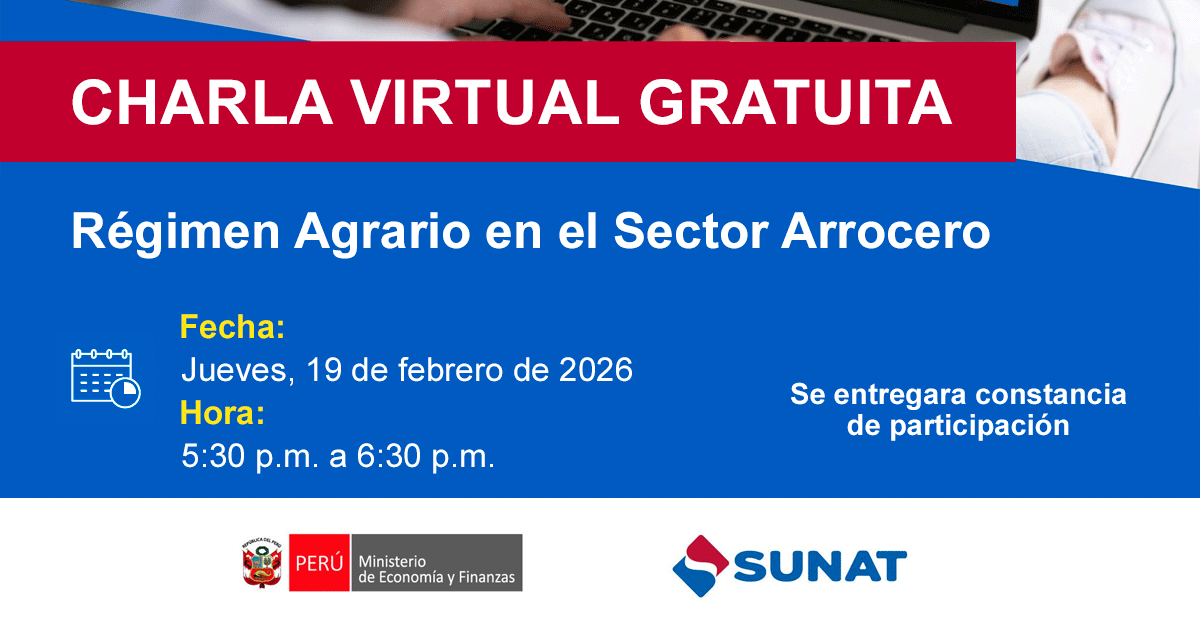 CHARLA VIRTUAL GRATUITA

Régimen Agrario en el Sector Arrocero

Fecha:
Jueves, 19 de febrero de 2026
Hora:
5:30 p.m. a 6:30 p.m.

Se entregara constancia de participación

REPÚBLICA DEL PERÚ
PERÚ Ministerio de Economía y Finanzas

SUNAT